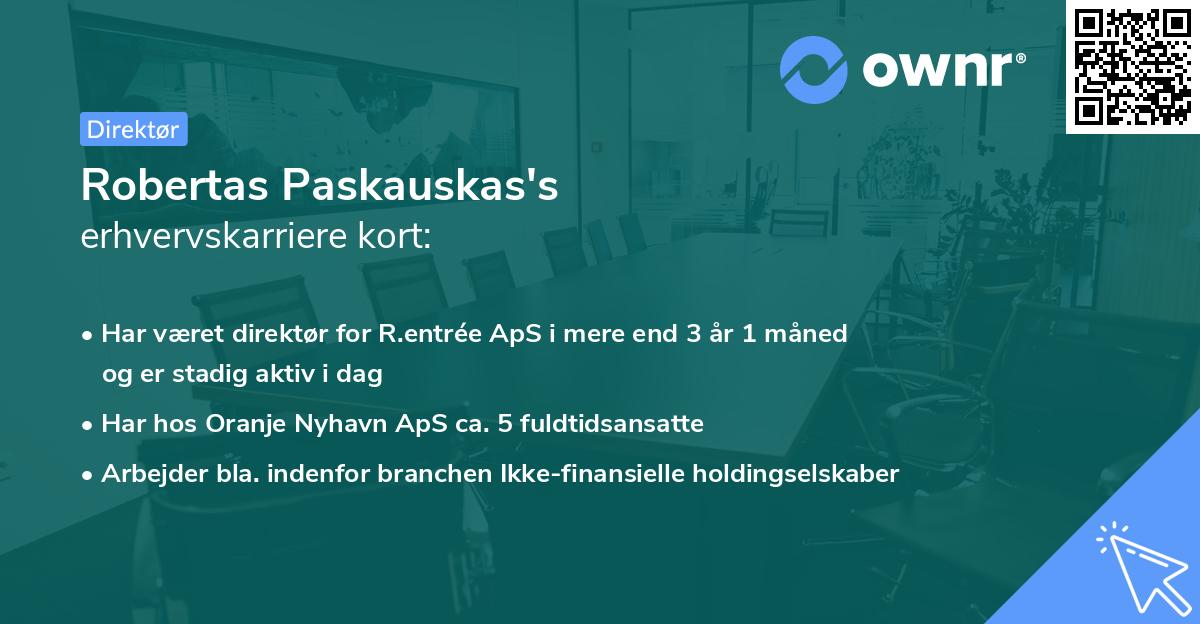 ownr®

Direktør

Robertas Paskauskas's
erhvervskarriere kort:

• Har været direktør for R.entrée ApS i mere end 3 år 1 måned og er stadig aktiv i dag

• Har hos Oranje Nyhavn ApS ca. 5 fuldtidsansatte

• Arbejder bla. indenfor branchen Ikke-finansielle holdingselskaber